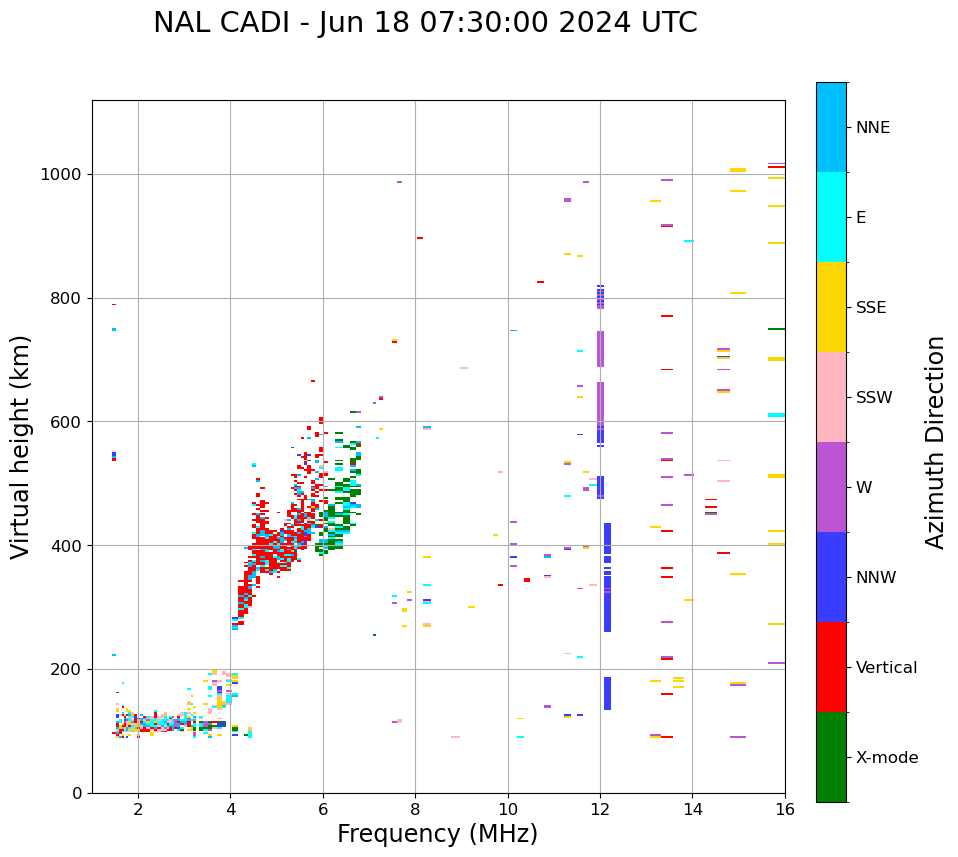 NAL CADI - Jun 18 07:30:00 2024 UTC

Virtual height (km)

1000
800
600
400
200
0

2
4
6
8
10
12
14
16

Frequency (MHz)

NNE
E
SSE
SSW
W
NNW
Vertical
X-mode

Azimuth Direction